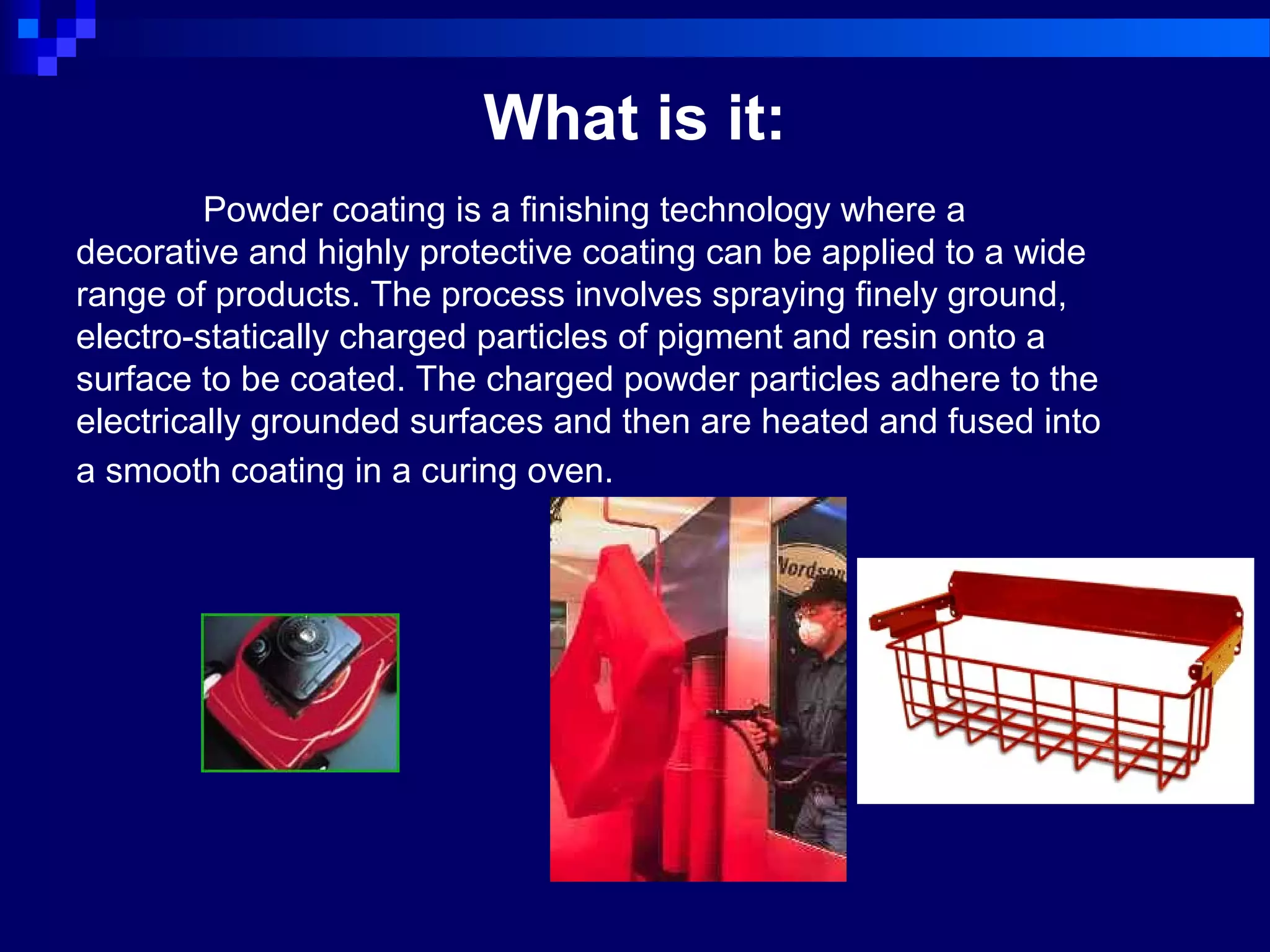 What is it:

Powder coating is a finishing technology where a decorative and highly protective coating can be applied to a wide range of products. The process involves spraying finely ground, electro-statically charged particles of pigment and resin onto a surface to be coated. The charged powder particles adhere to the electrically grounded surfaces and then are heated and fused into a smooth coating in a curing oven.

Nordson